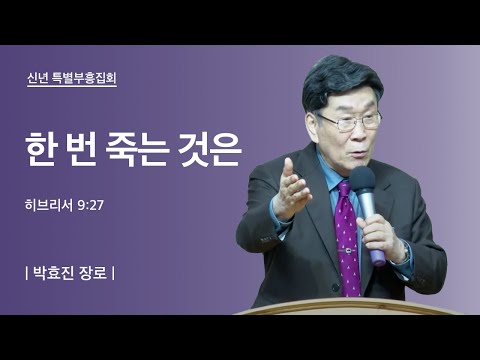 신년 특별부흥집회

한 번 죽는 것은

히브리서 9:27

| 박효진 장로 |